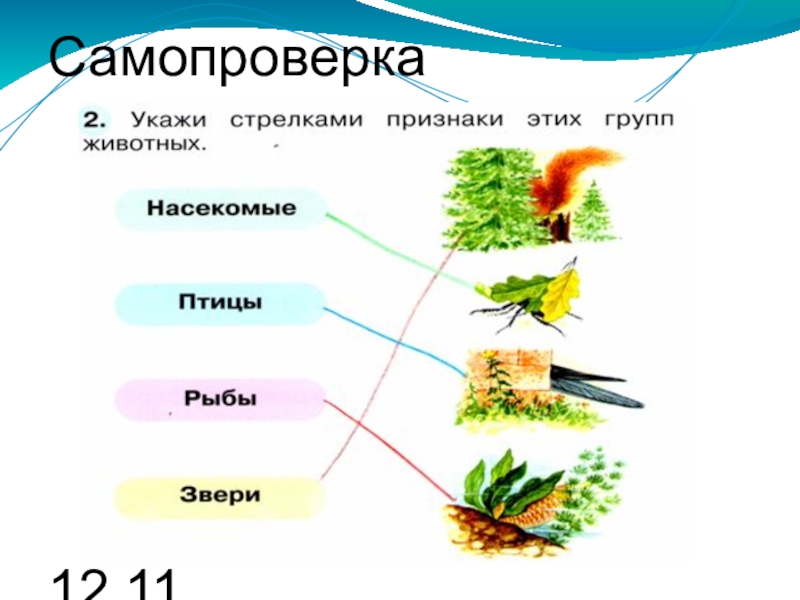 Самопроверка

2. Укажи стрелками признаки этих групп животных.

Насекомые

Птицы

Рыбы

Звери

12.11